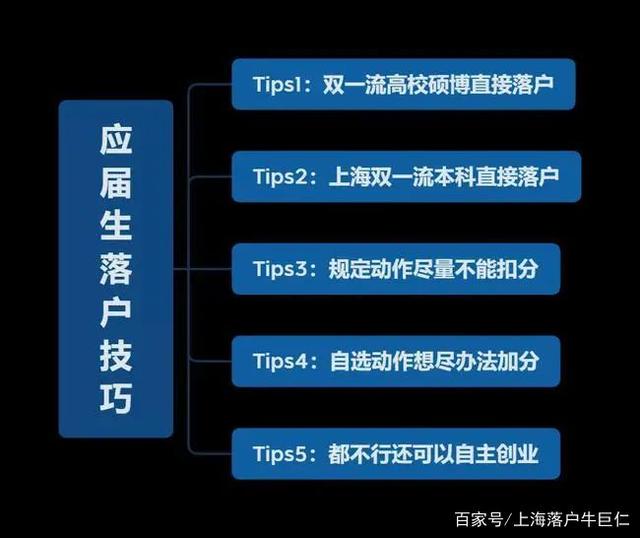 应届生落户技巧

Tips1：双一流高校硕博直接落户

Tips2：上海双一流本科直接落户

Tips3：规定动作尽量不能扣分

Tips4：自选动作想尽办法加分

Tips5：都不行还可以自主创业

百家号/上海落户牛巨仁